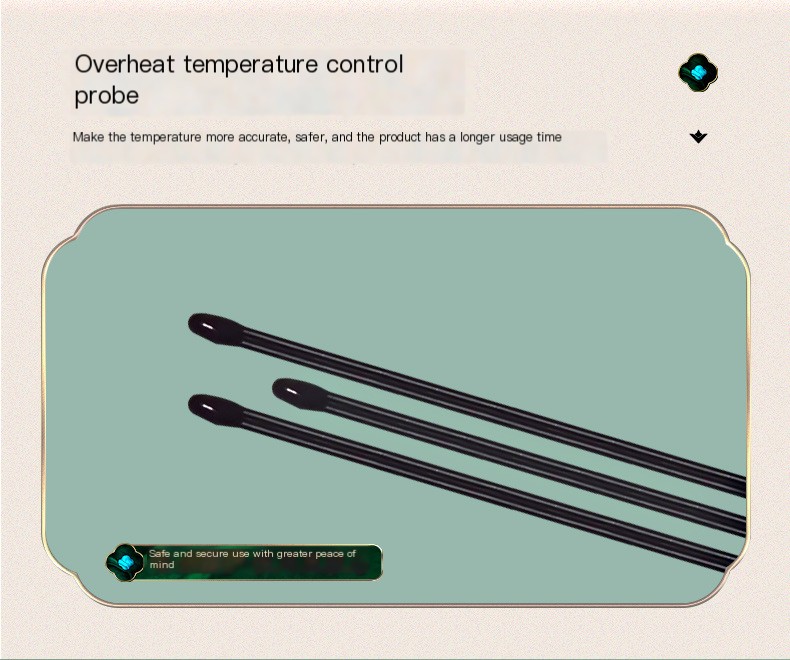 Overheat temperature control probe

Make the temperature more accurate, safer, and the product has a longer usage time

Safe and secure use with greater peace of mind